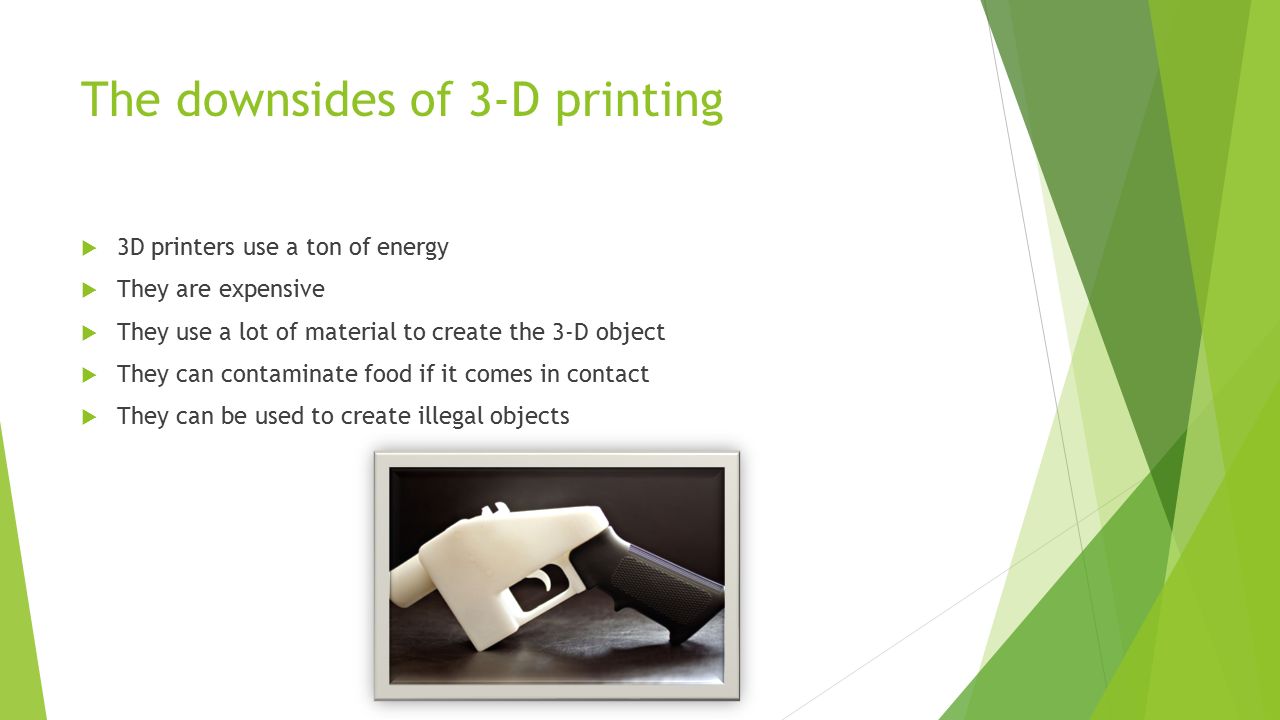 The downsides of 3-D printing

3D printers use a ton of energy

They are expensive

They use a lot of material to create the 3-D object

They can contaminate food if it comes in contact

They can be used to create illegal objects